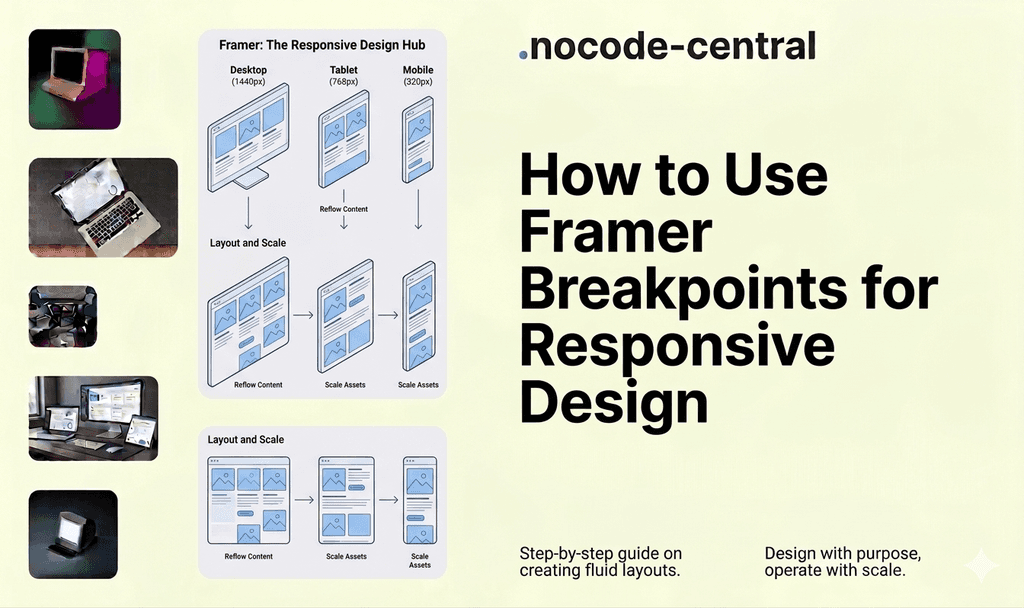 Framer: The Responsive Design Hub

Desktop
(1440px)

Tablet
(768px)

Mobile
(320px)

Reflow Content

Layout and Scale

Reflow Content

Scale Assets

Scale Assets

Layout and Scale

Reflow Content

Scale Assets

Scale Assets

.nocode-central

How to Use Framer Breakpoints for Responsive Design

Step-by-step guide on creating fluid layouts.

Design with purpose, operate with scale.